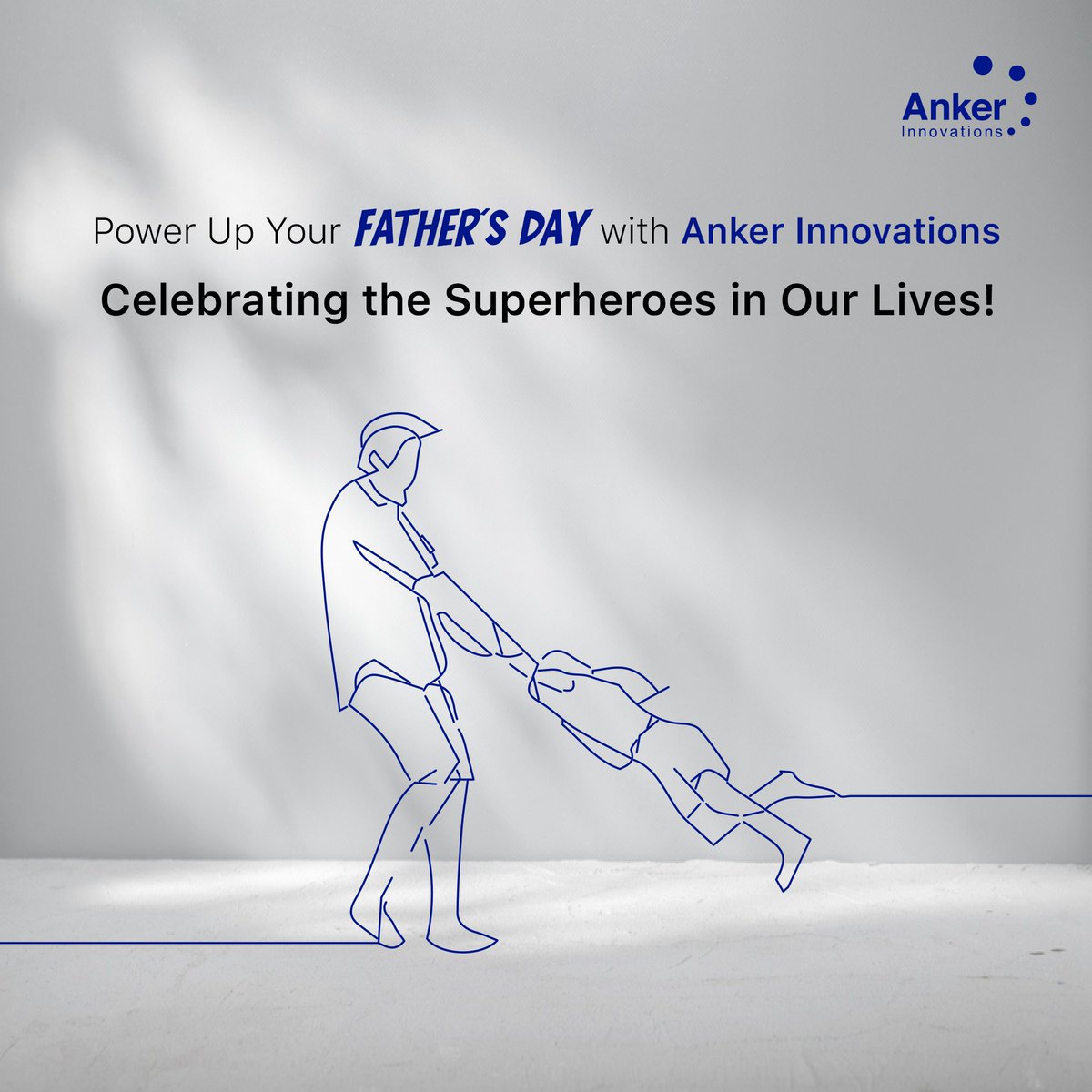 Anker Innovations

Power Up Your FATHER'S DAY with Anker Innovations

Celebrating the Superheroes in Our Lives!